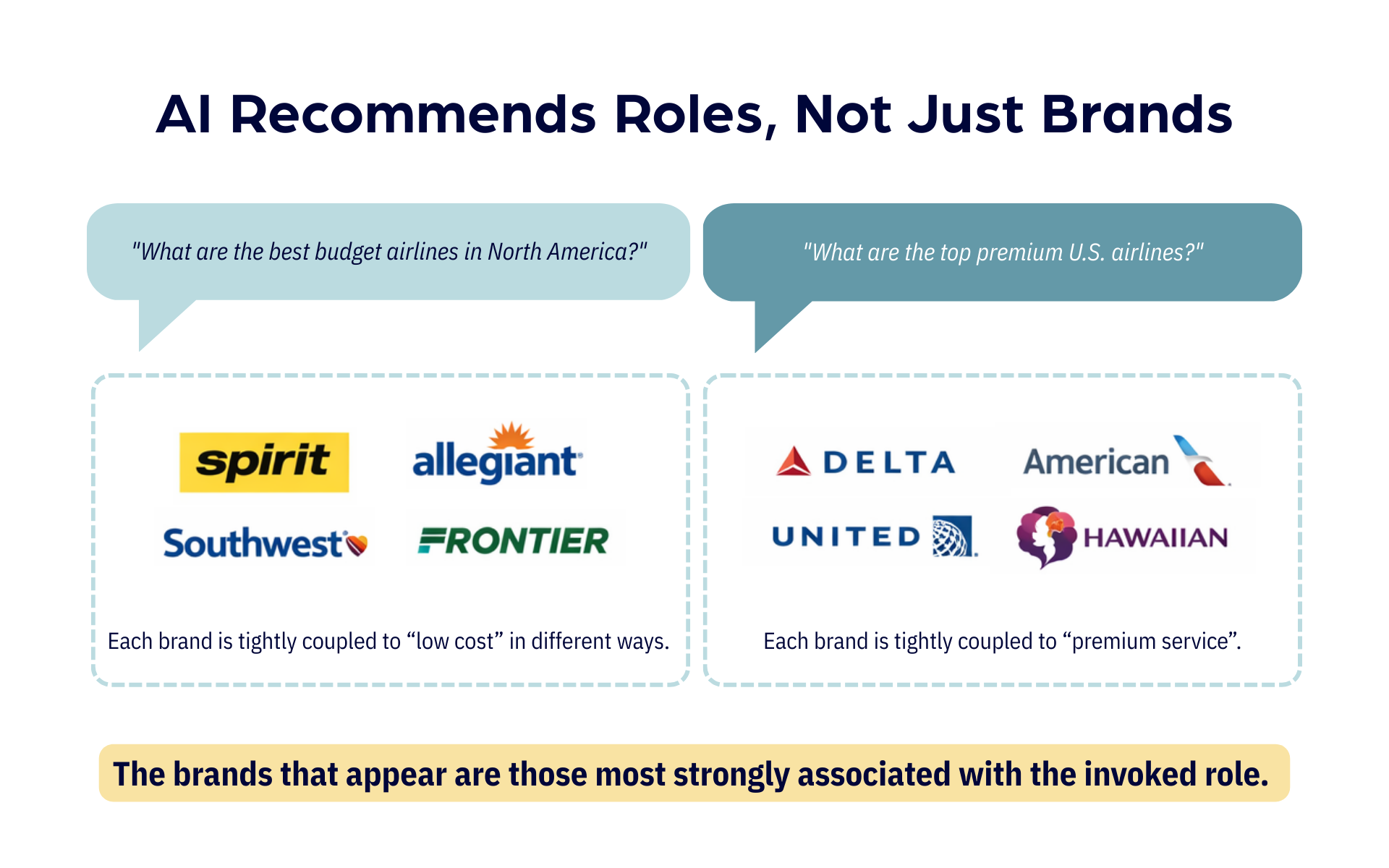 AI Recommends Roles, Not Just Brands

"What are the best budget airlines in North America?"

spirit

allegiant

Southwest

FRONTIER

Each brand is tightly coupled to “low cost” in different ways.

"What are the top premium U.S. airlines?"

DELTA

American

UNITED

HAWAIIAN

Each brand is tightly coupled to “premium service”.

The brands that appear are those most strongly associated with the invoked role.